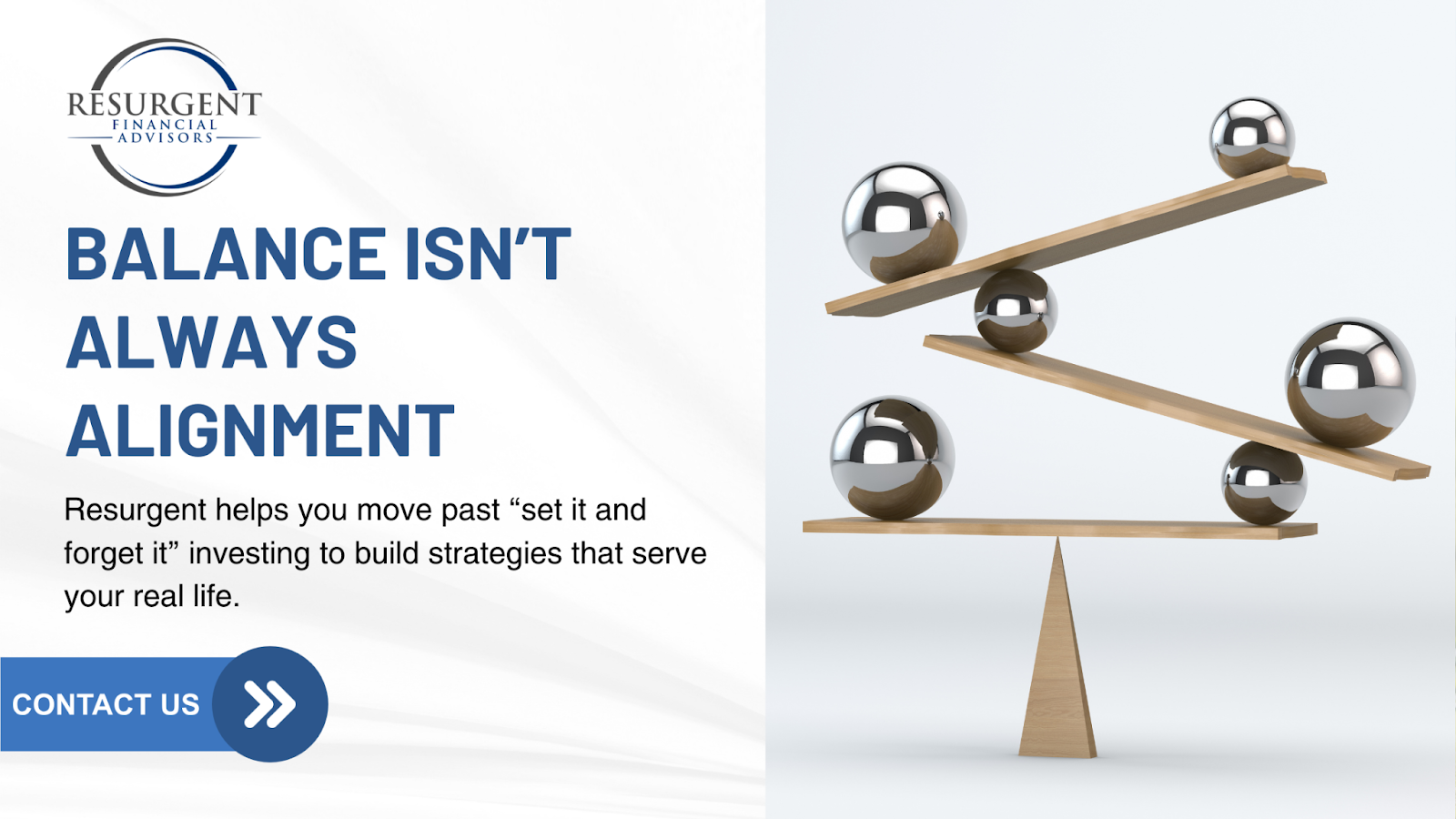 RESURGENT
FINANCIAL
ADVISORS

BALANCE ISN'T ALWAYS ALIGNMENT

Resurgent helps you move past “set it and forget it” investing to build strategies that serve your real life.

CONTACT US